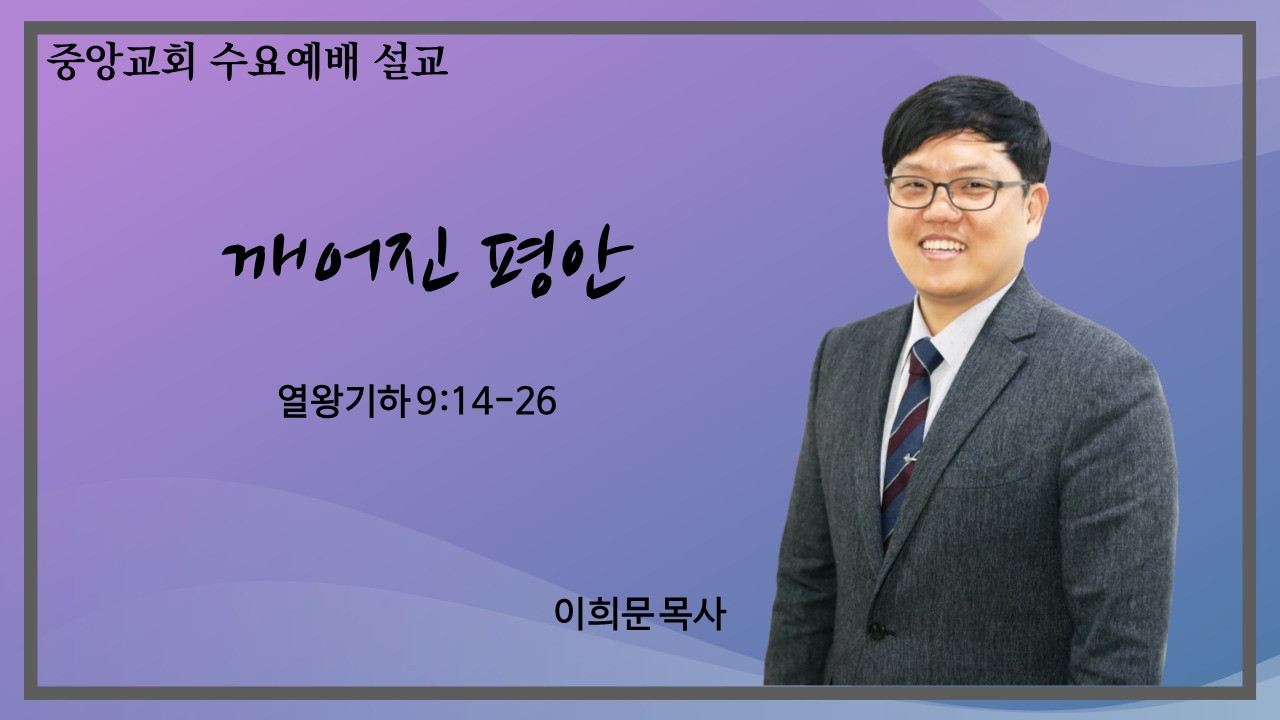 중앙교회 수요예배 설교

깨어진 평안

열왕기하 9:14-26

이희문 목사